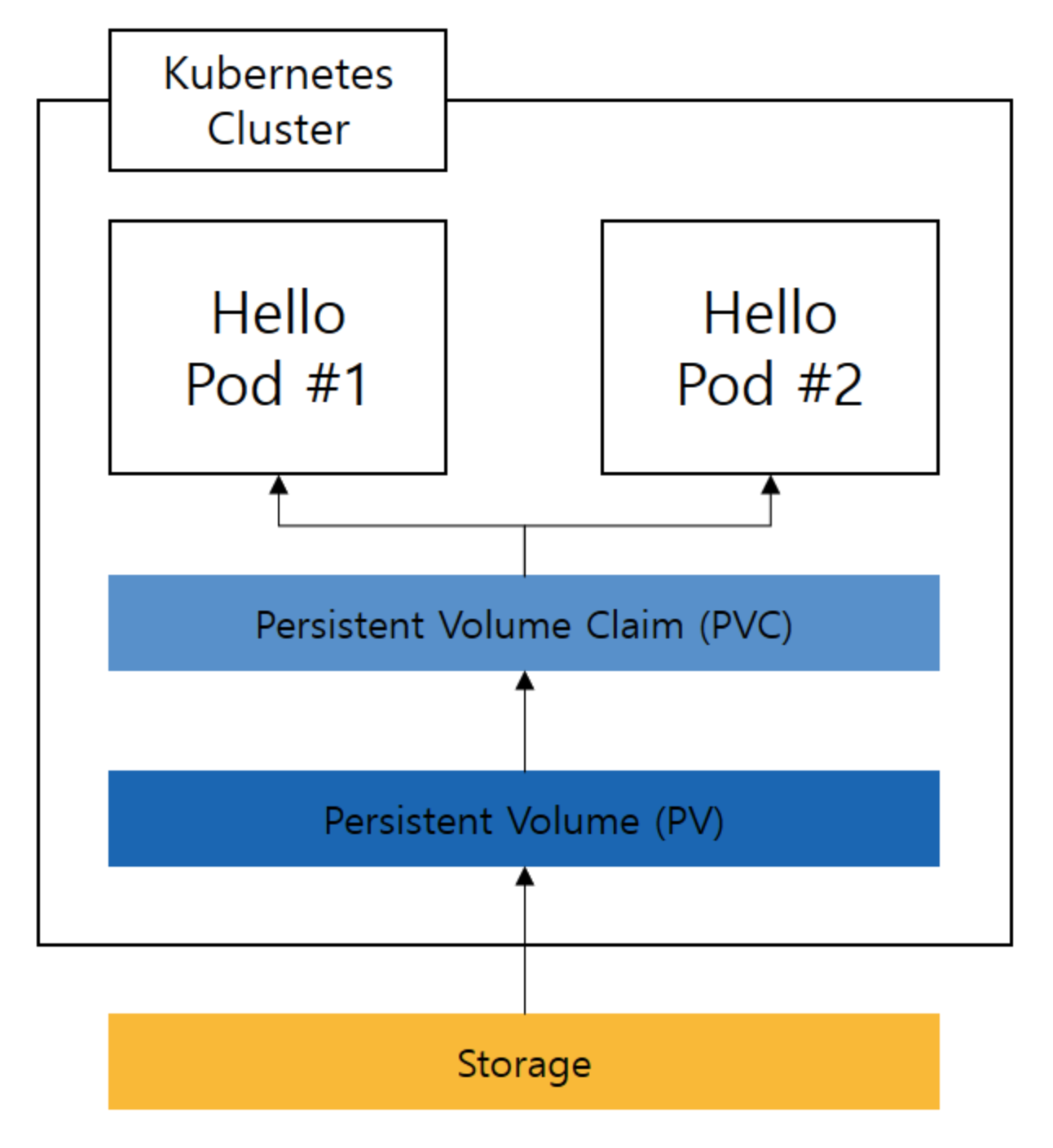 Kubernetes Cluster

Hello Pod #1

Hello Pod #2

Persistent Volume Claim (PVC)

Persistent Volume (PV)

Storage